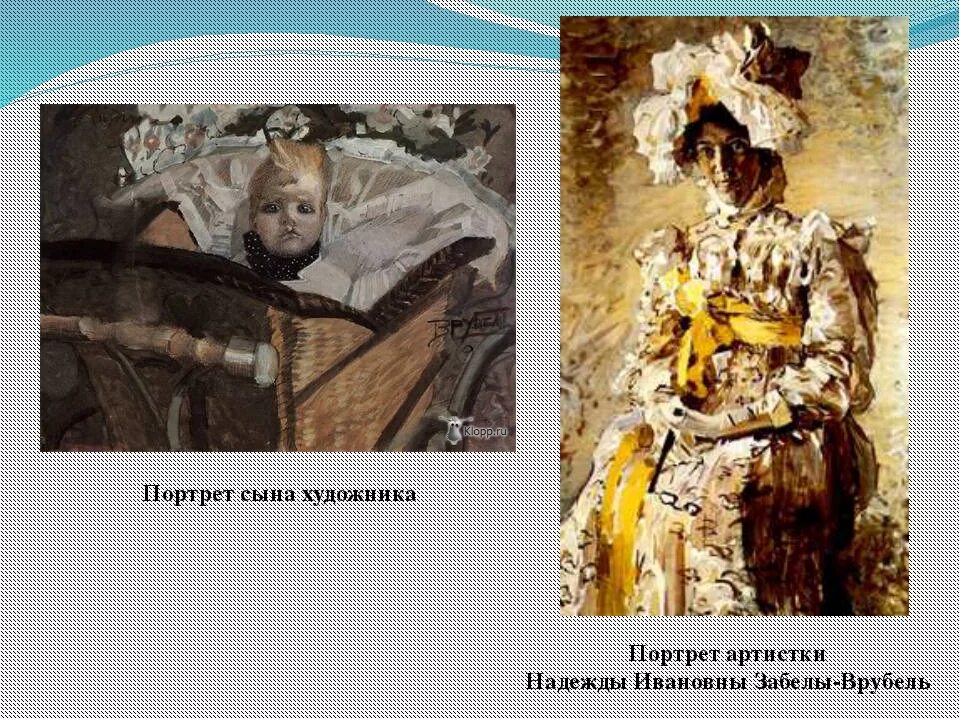 ВРУБЕЛЬ

Klopp.ru

Портрет сына художника

Портрет артистки
Надежды Ивановны Забелы-Врубель